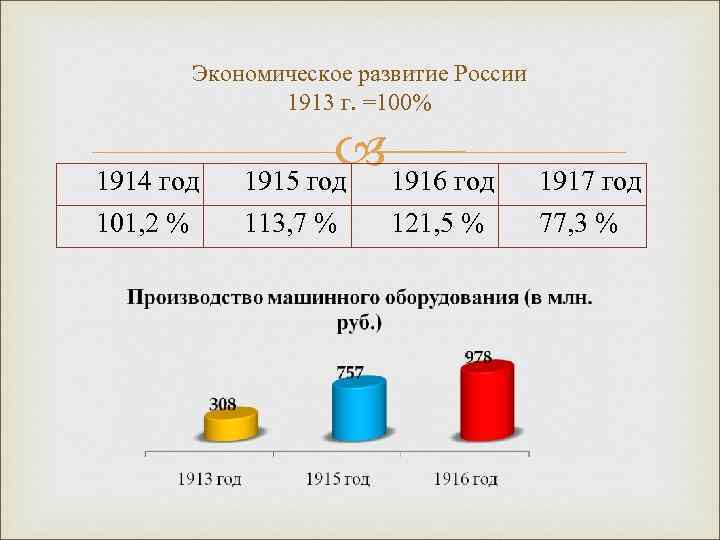 Экономическое развитие России
1913 г. =100%

| 1914 год | 1915 год | 1916 год | 1917 год |
|---|---|---|---|
| 101,2 % | 113,7 % | 121,5 % | 77,3 % |

Производство машинного оборудования (в млн. руб.)

308
757
978

1913 год
1915 год
1916 год